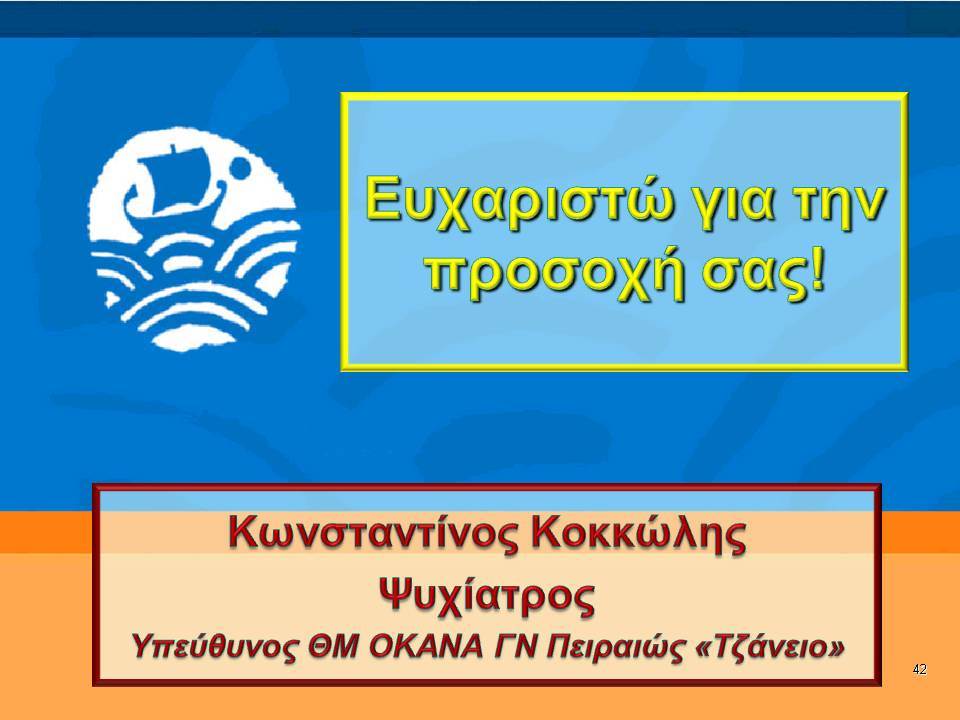 Ευχαριστώ για την προσοχή σας!

Κωνσταντίνος Κοκκώλης
Ψυχίατρος
Υπεύθυνος ΘΜ ΟΚΑΝΑ ΓΝ Πειραιώς «Τζάνειο»

42